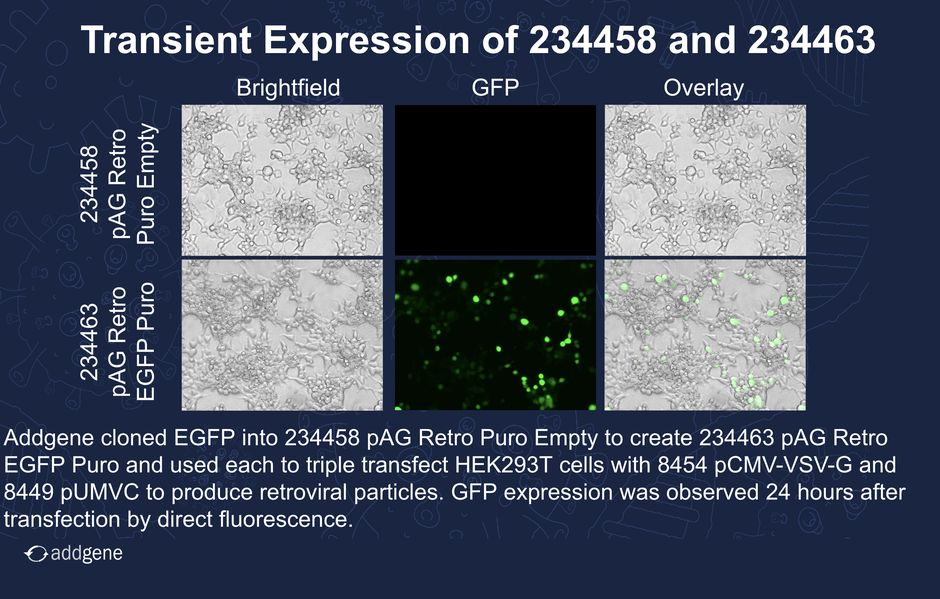 Transient Expression of 234458 and 234463

Brightfield GFP Overlay

234458 pAG Retro Puro Empty

234463 pAG Retro EGFP Puro

Addgene cloned EGFP into 234458 pAG Retro Puro Empty to create 234463 pAG Retro EGFP Puro and used each to triple transfect HEK293T cells with 8454 pCMV-VSV-G and 8449 pUMVC to produce retroviral particles. GFP expression was observed 24 hours after transfection by direct fluorescence.

addgene